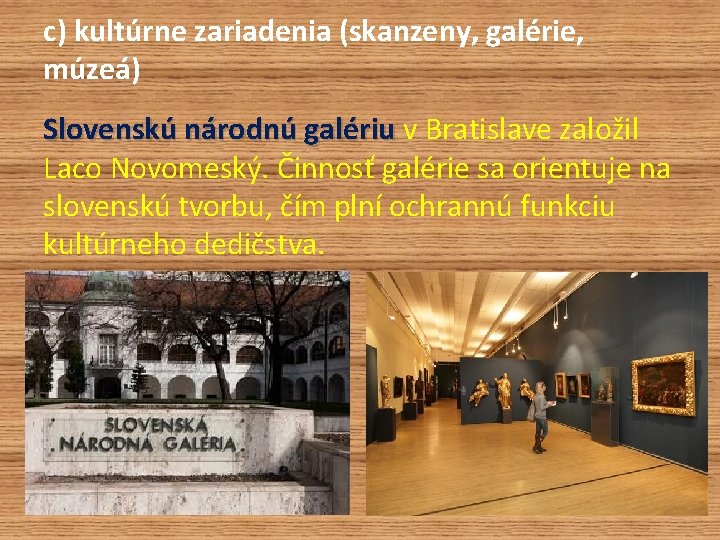 c) kultúrne zariadenia (skanzeny, galérie, múzeá)

Slovenskú národnú galériu v Bratislave založil Laco Novomeský. Činnosť galérie sa orientuje na slovenskú tvorbu, čím plní ochrannú funkciu kultúrneho dedičstva.

SLOVENSKÁ NÁRODNÁ GALÉRIA